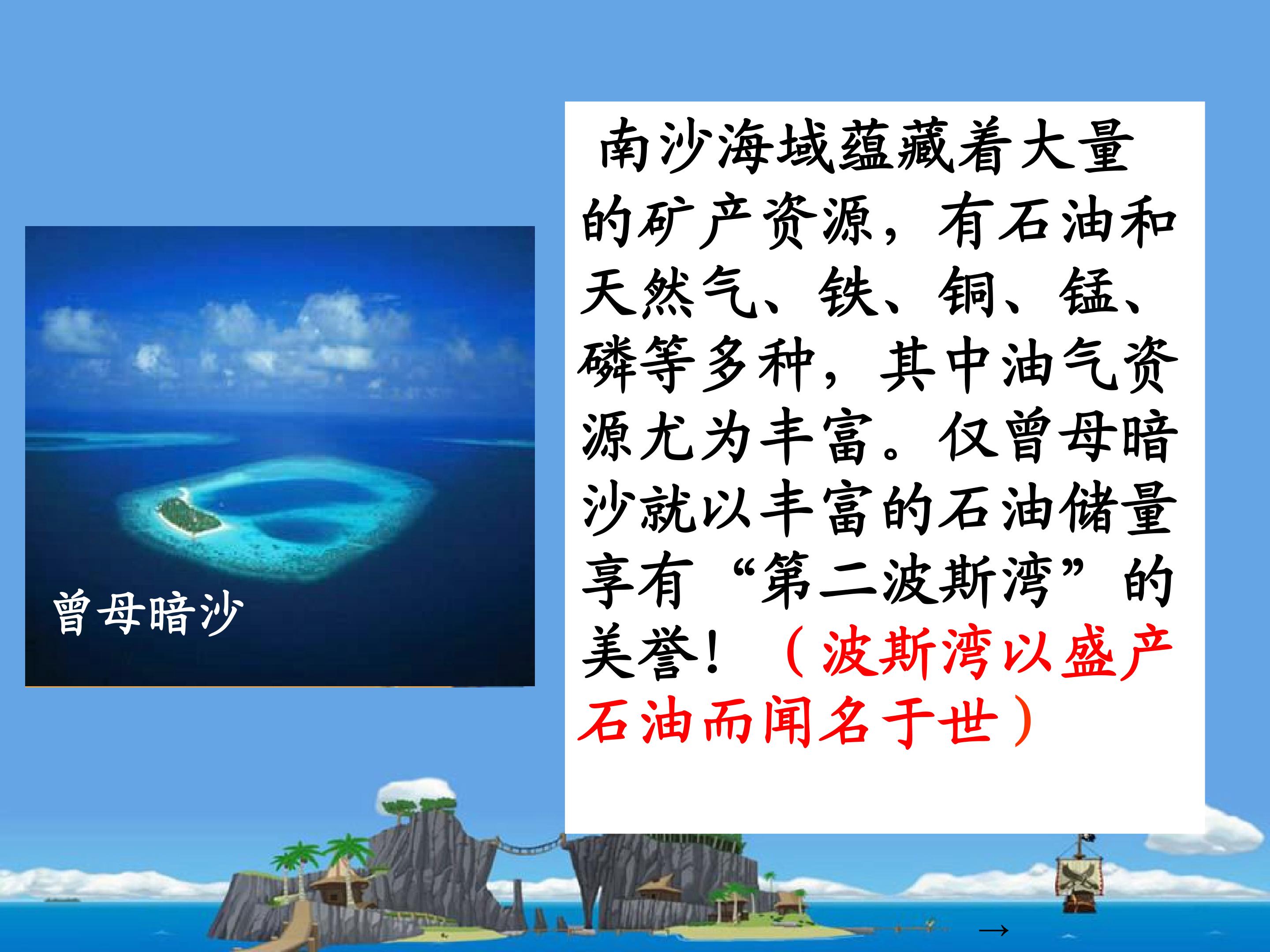 曾母暗沙

南沙海域蕴藏着大量的矿产资源，有石油和天然气、铁、铜、锰、磷等多种，其中油气资源尤为丰富。仅曾母暗沙就以丰富的石油储量享有“第二波斯湾”的美誉！（波斯湾以盛产石油而闻名于世）

→